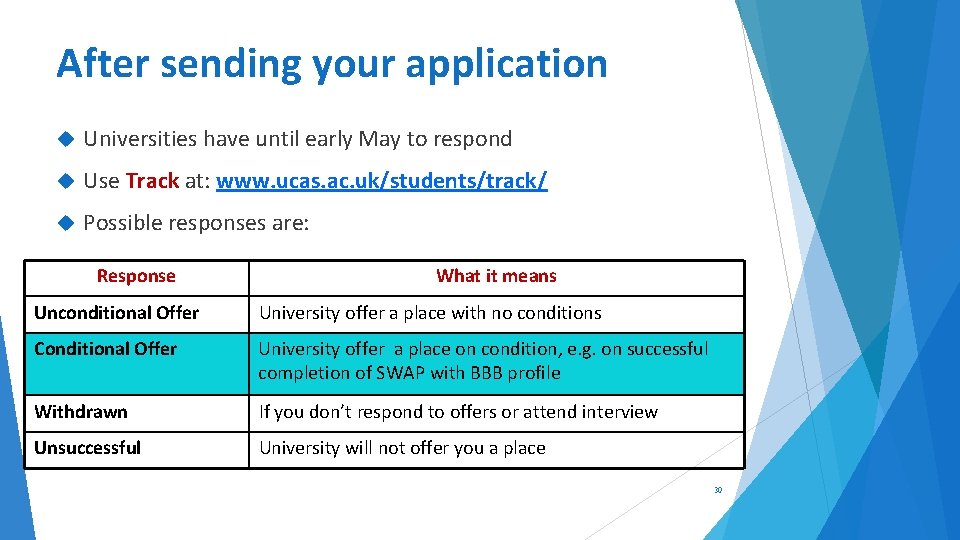 After sending your application

Universities have until early May to respond

Use Track at: www.ucas.ac.uk/students/track/

Possible responses are:

| Response | What it means |
|---|---|
| Unconditional Offer | University offer a place with no conditions |
| Conditional Offer | University offer  a place on condition, e.g. on successful completion of SWAP with BBB profile |
| Withdrawn | If you don't respond to offers or attend interview |
| Unsuccessful | University will not offer you a place |

30